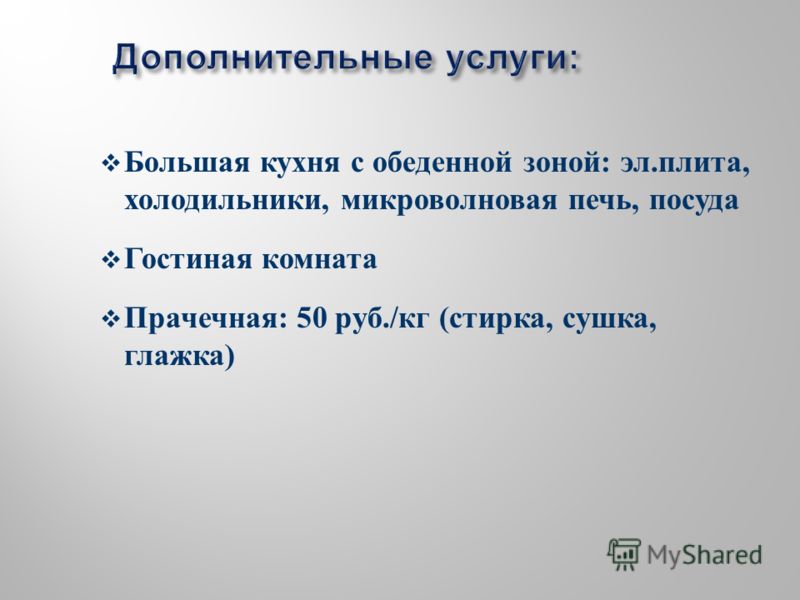 Дополнительные услуги:

❖ Большая кухня с обеденной зоной: эл.плита, холодильники, микроволновая печь, посуда

❖ Гостиная комната

❖ Прачечная: 50 руб./кг (стирка, сушка, глажка)

MyShared